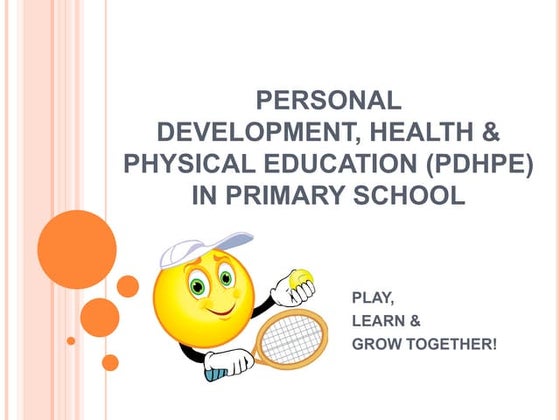 PERSONAL DEVELOPMENT, HEALTH & PHYSICAL EDUCATION (PDHPE) IN PRIMARY SCHOOL

PLAY,
LEARN &
GROW TOGETHER!